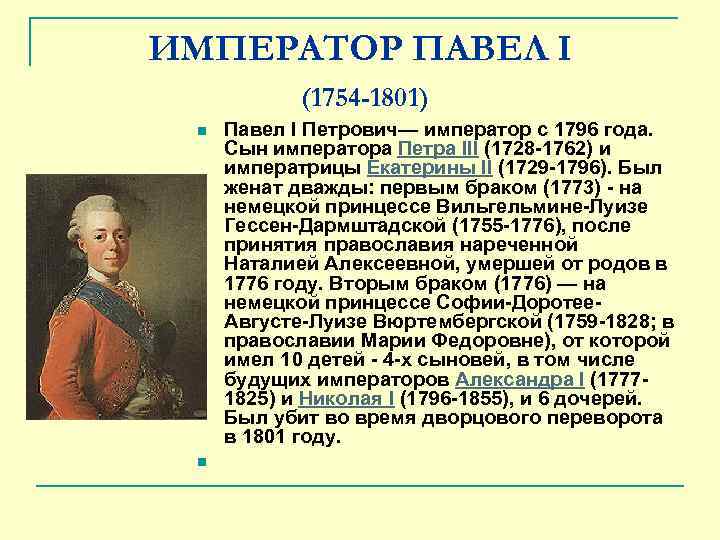 ИМПЕРАТОР ПАВЕЛ I

(1754-1801)

Павел I Петрович— император с 1796 года. Сын императора Петра III (1728-1762) и императрицы Екатерины II (1729-1796). Был женат дважды: первым браком (1773) - на немецкой принцессе Вильгельмине-Луизе Гессен-Дармштадской (1755-1776), после принятия православия нареченной Наталией Алексеевной, умершей от родов в 1776 году. Вторым браком (1776) — на немецкой принцессе Софии-Доротее-Августе-Луизе Вюртембергской (1759-1828; в православии Марии Федоровне), от которой имел 10 детей - 4-х сыновей, в том числе будущих императоров Александра I (1777-1825) и Николая I (1796-1855), и 6 дочерей. Был убит во время дворцового переворота в 1801 году.